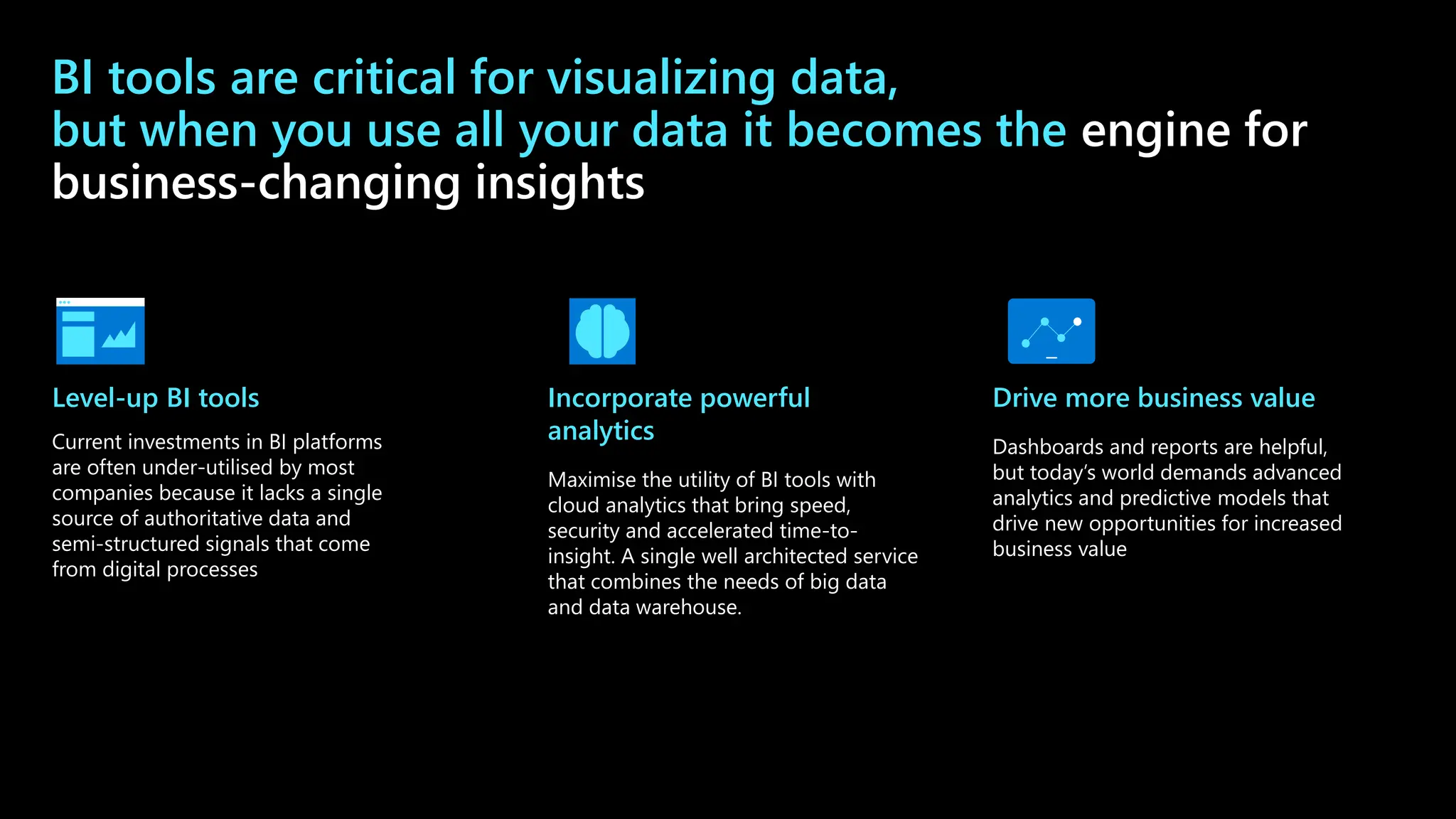 BI tools are critical for visualizing data,
but when you use all your data it becomes the engine for business-changing insights

Level-up BI tools

Current investments in BI platforms are often under-utilised by most companies because it lacks a single source of authoritative data and semi-structured signals that come from digital processes

Incorporate powerful analytics

Maximise the utility of BI tools with cloud analytics that bring speed, security and accelerated time-to-insight. A single well architected service that combines the needs of big data and data warehouse.

Drive more business value

Dashboards and reports are helpful, but today's world demands advanced analytics and predictive models that drive new opportunities for increased business value